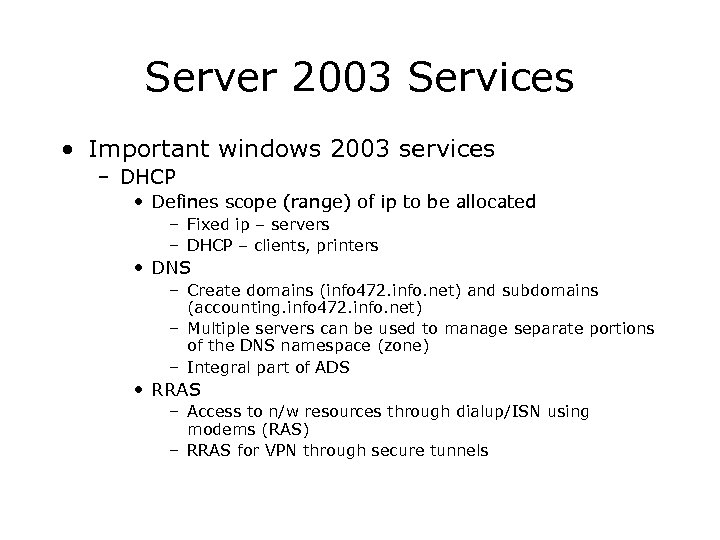 Server 2003 Services

• Important windows 2003 services
  – DHCP
    • Defines scope (range) of ip to be allocated
      – Fixed ip – servers
      – DHCP – clients, printers
    • DNS
      – Create domains (info472.info.net) and subdomains (accounting.info472.info.net)
      – Multiple servers can be used to manage separate portions of the DNS namespace (zone)
      – Integral part of ADS
    • RRAS
      – Access to n/w resources through dialup/ISN using modems (RAS)
      – RRAS for VPN through secure tunnels